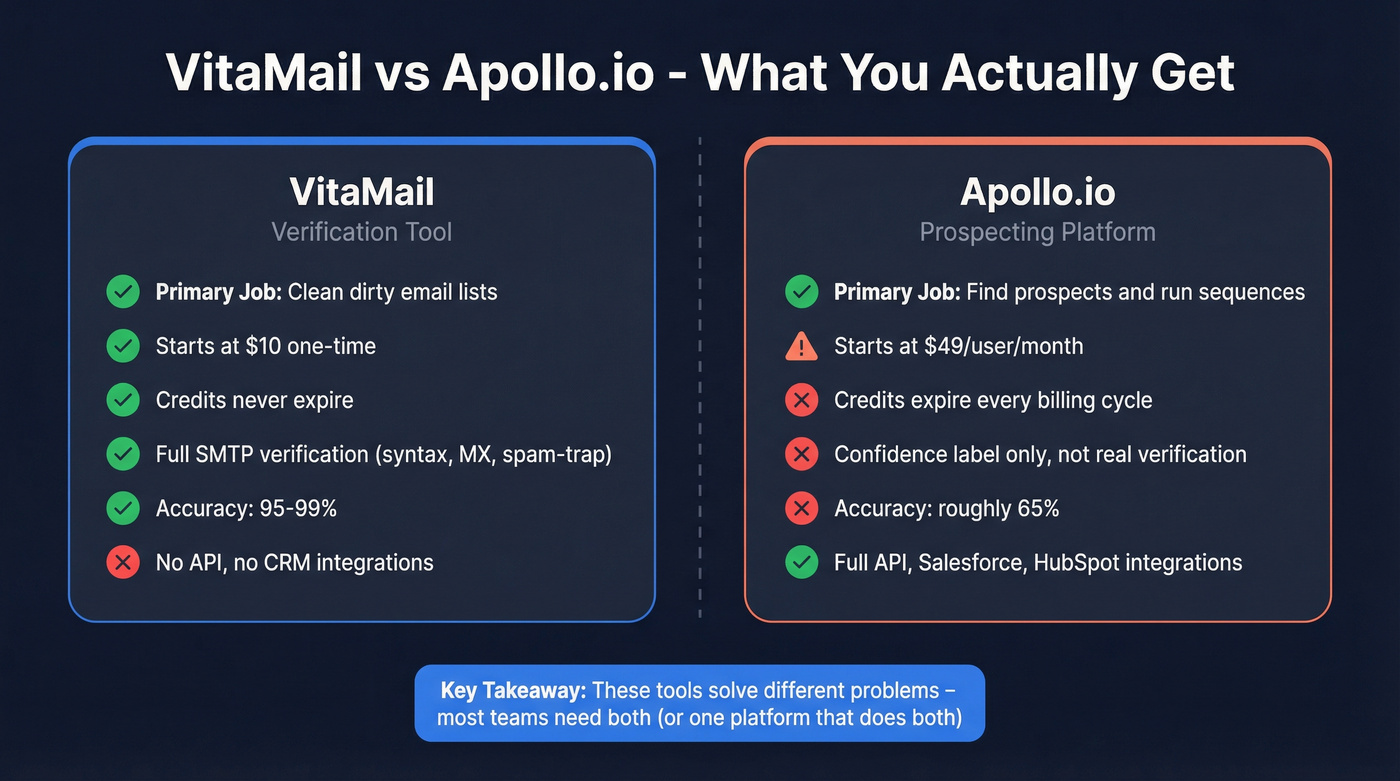 VitaMail vs Apollo.io - What You Actually Get

VitaMail
Verification Tool

Primary Job: Clean dirty email lists

Starts at $10 one-time

Credits never expire

Full SMTP verification (syntax, MX, spam-trap)

Accuracy: 95-99%

No API, no CRM integrations

Apollo.io
Prospecting Platform

Primary Job: Find prospects and run sequences

Starts at $49/user/month

Credits expire every billing cycle

Confidence label only, not real verification

Accuracy: roughly 65%

Full API, Salesforce, HubSpot integrations

Key Takeaway: These tools solve different problems – most teams need both (or one platform that does both)